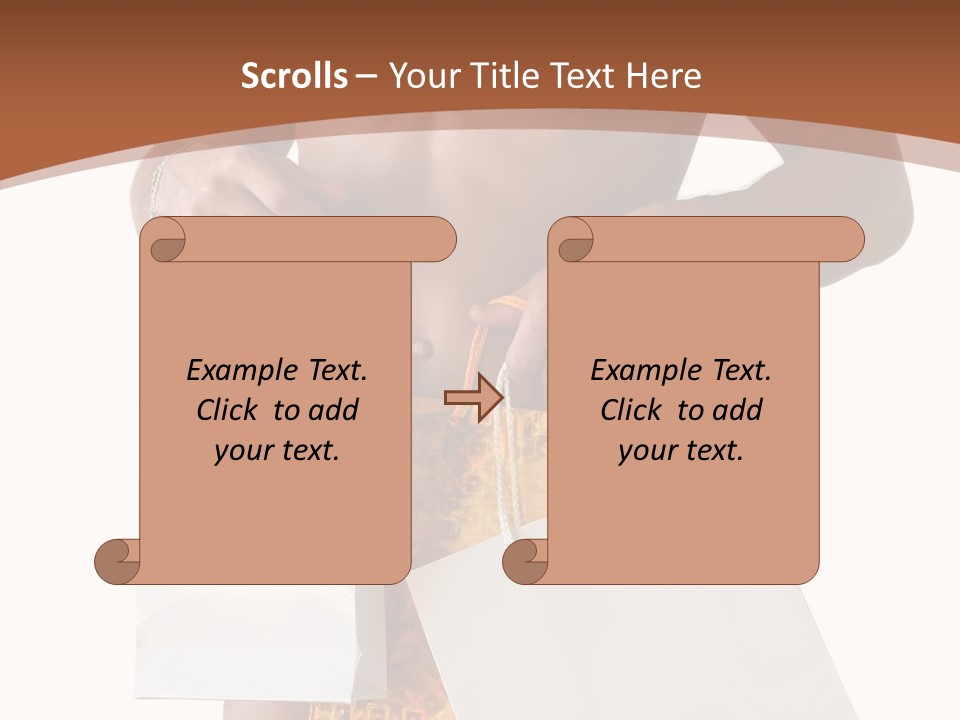 Scrolls – Your Title Text Here

Example Text. Click to add your text.

Example Text. Click to add your text.